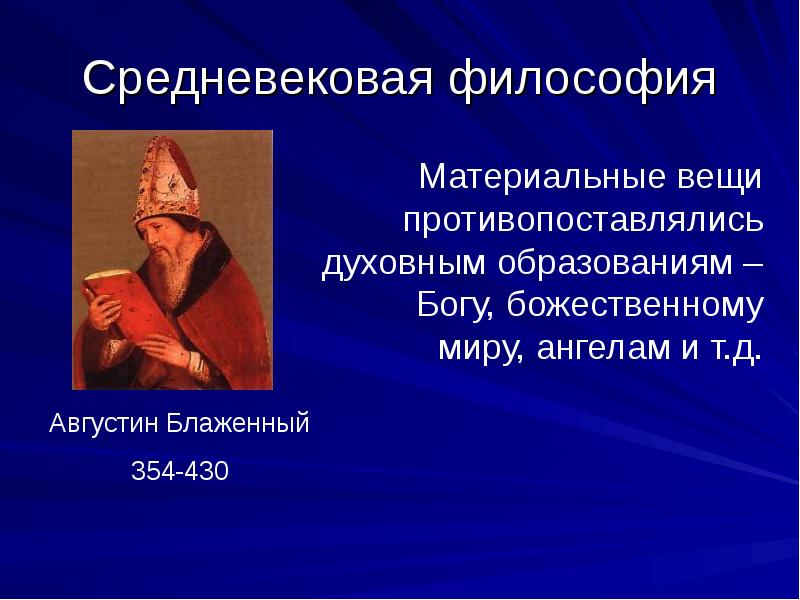 Средневековая философия

Материальные вещи противопоставлялись духовным образованиям – Богу, божественному миру, ангелам и т.д.

Августин Блаженный

354-430